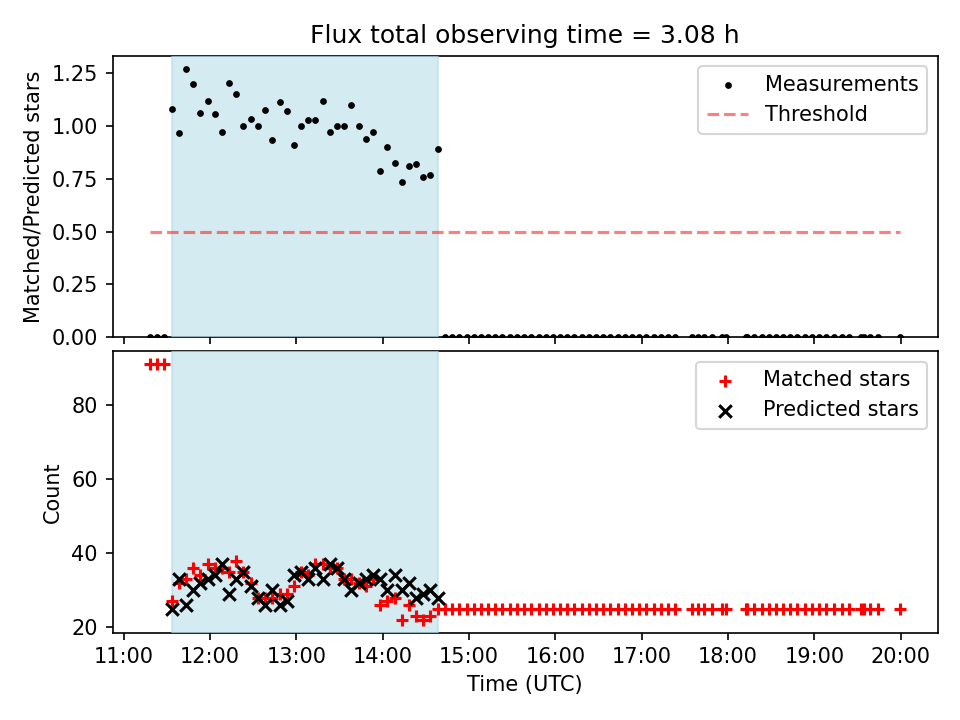 Flux total observing time = 3.08 h

Matched/Predicted stars

1.25
1.00
0.75
0.50
0.25
0.00

Measurements
Threshold

Count

80
60
40
20

Matched stars
Predicted stars

11:00 12:00 13:00 14:00 15:00 16:00 17:00 18:00 19:00 20:00

Time (UTC)